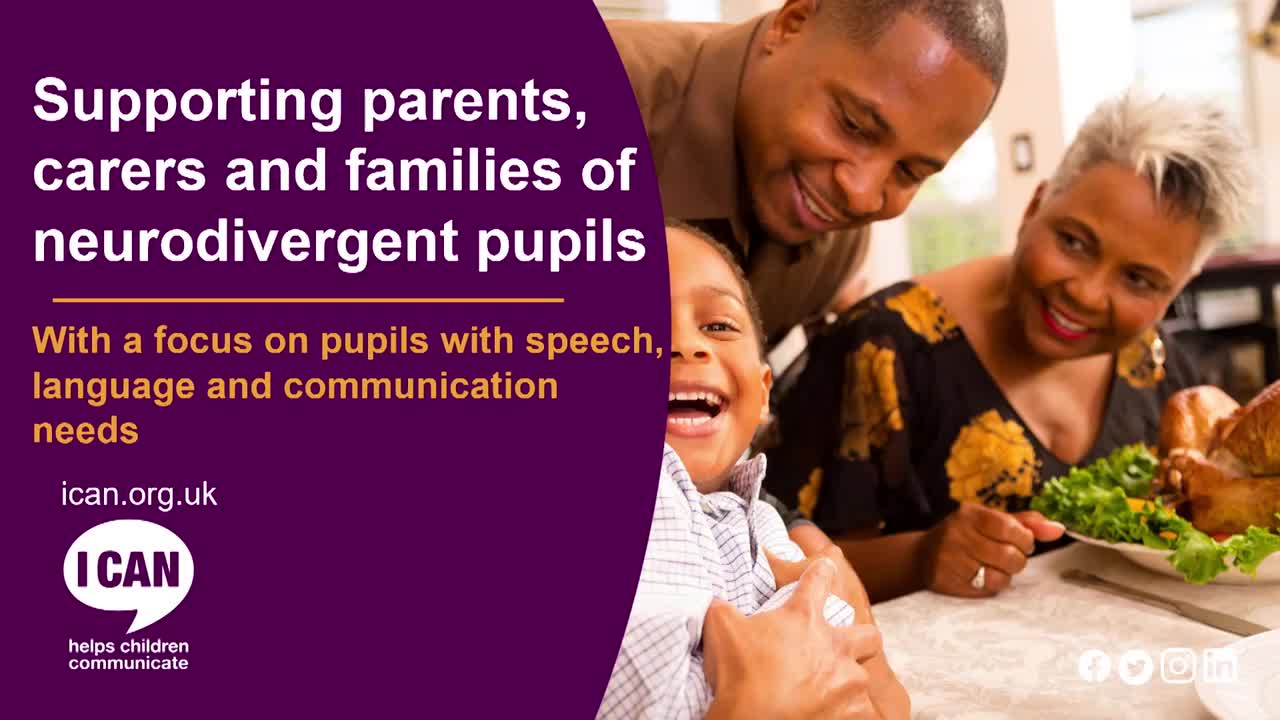 Supporting parents, carers and families of neurodivergent pupils

With a focus on pupils with speech, language and communication needs

ican.org.uk

I CAN

helps children communicate